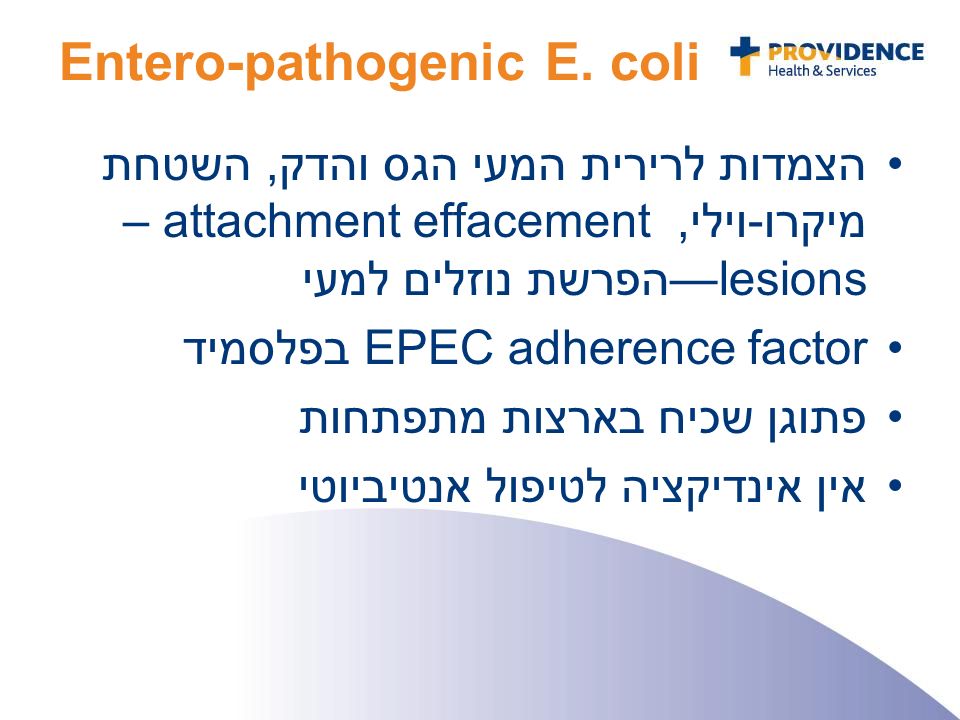 Entero-pathogenic E. coli

PROVIDENCE
Health & Services

• הצמדות לרירית המעי הגס והדק, השטחת מיקרו-וילי, attachment effacement – lesions—הפרשת נוזלים למעי
• EPEC adherence factor בפלסמיד
• פתוגן שכיח בארצות מתפתחות
• אין אינדיקציה לטיפול אנטיביוטי